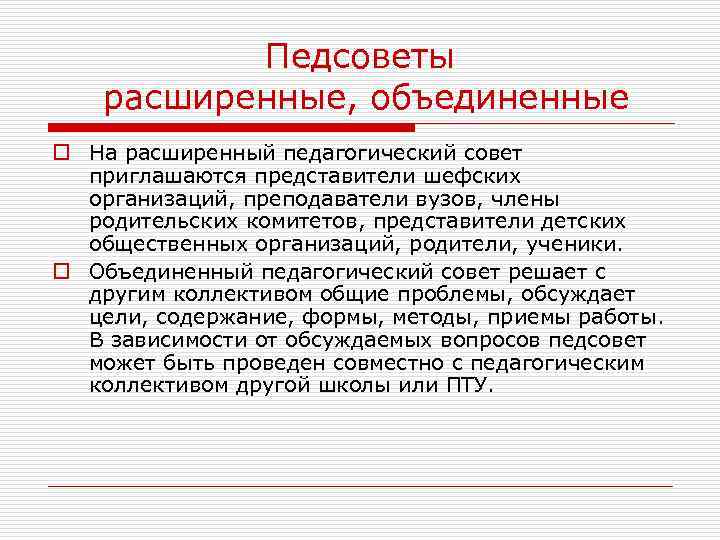 Педсоветы
расширенные, объединенные

На расширенный педагогический совет приглашаются представители шефских организаций, преподаватели вузов, члены родительских комитетов, представители детских общественных организаций, родители, ученики.

Объединенный педагогический совет решает с другим коллективом общие проблемы, обсуждает цели, содержание, формы, методы, приемы работы. В зависимости от обсуждаемых вопросов педсовет может быть проведен совместно с педагогическим коллективом другой школы или ПТУ.